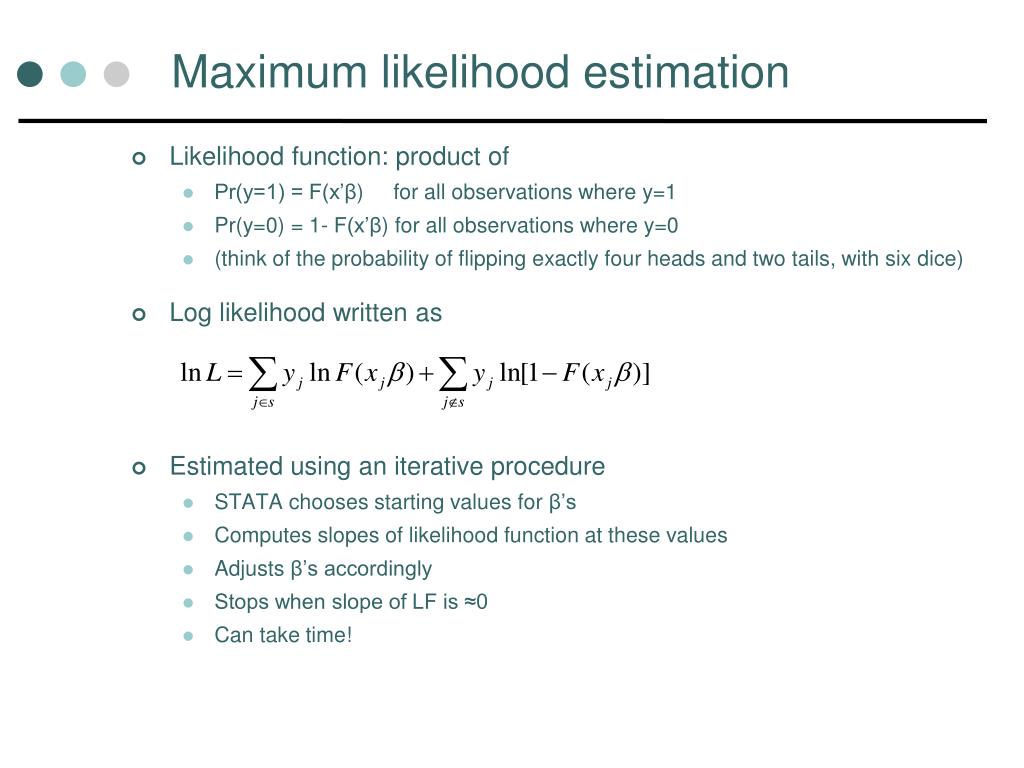 Maximum likelihood estimation

Likelihood function: product of

Pr(y=1) = F(x'β) for all observations where y=1

Pr(y=0) = 1- F(x'β) for all observations where y=0

(think of the probability of flipping exactly four heads and two tails, with six dice)

Log likelihood written as

$\ln L = \sum_{j \in s} y_j \ln F(x_j \beta) + \sum_{j \notin s} y_j \ln[1 - F(x_j \beta)]$

Estimated using an iterative procedure

STATA chooses starting values for β's

Computes slopes of likelihood function at these values

Adjusts β's accordingly

Stops when slope of LF is ≈0

Can take time!